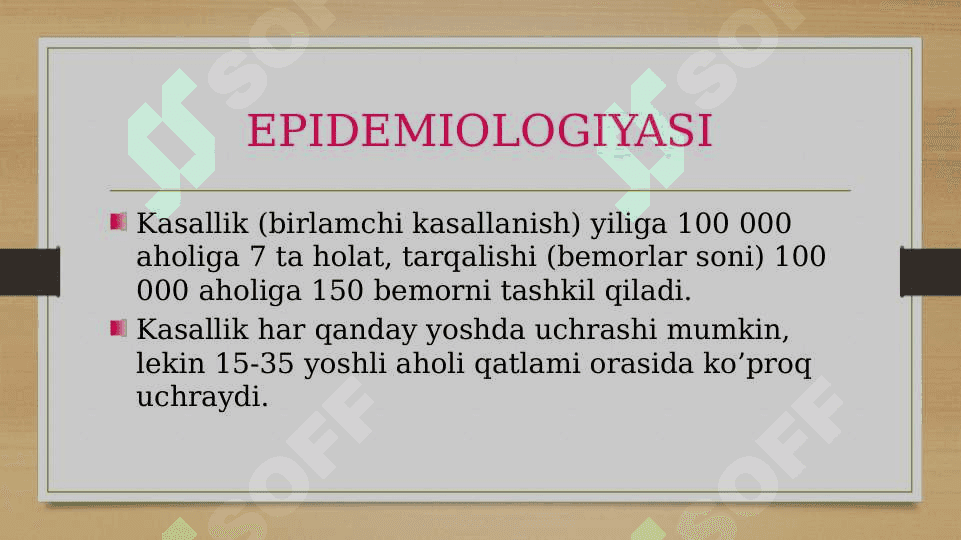 EPIDEMIOLOGIYASI

Kasallik (birlamchi kasallanish) yiliga 100 000 aholiga 7 ta holat, tarqalishi (bemorlar soni) 100 000 aholiga 150 bemorni tashkil qiladi.

Kasallik har qanday yoshda uchrashi mumkin, lekin 15-35 yoshli aholi qatlami orasida ko’proq uchraydi.

SOFF SOFF SOFF SOFF